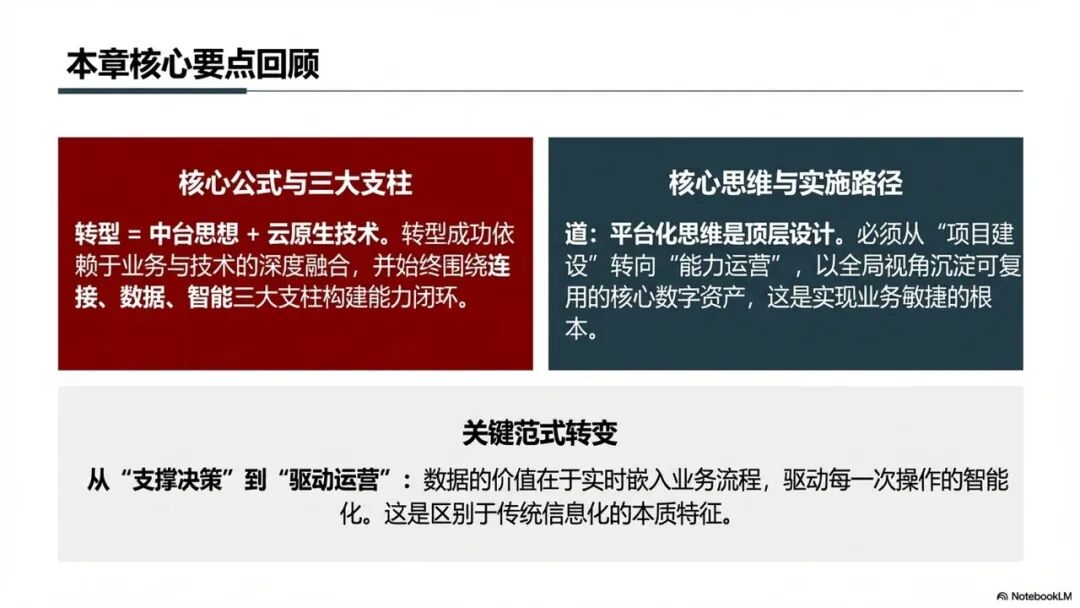 本章核心要点回顾

核心公式与三大支柱

转型 = 中台思想 + 云原生技术。转型成功依赖于业务与技术的深度融合，并始终围绕连接、数据、智能三大支柱构建能力闭环。

核心思维与实施路径

道：平台化思维是顶层设计。必须从“项目建设”转向“能力运营”，以全局视角沉淀可复用的核心数字资产，这是实现业务敏捷的根本。

关键范式转变

从“支撑决策”到“驱动运营”：数据的价值在于实时嵌入业务流程，驱动每一次操作的智能化。这是区别于传统信息化的本质特征。

NotebookLM